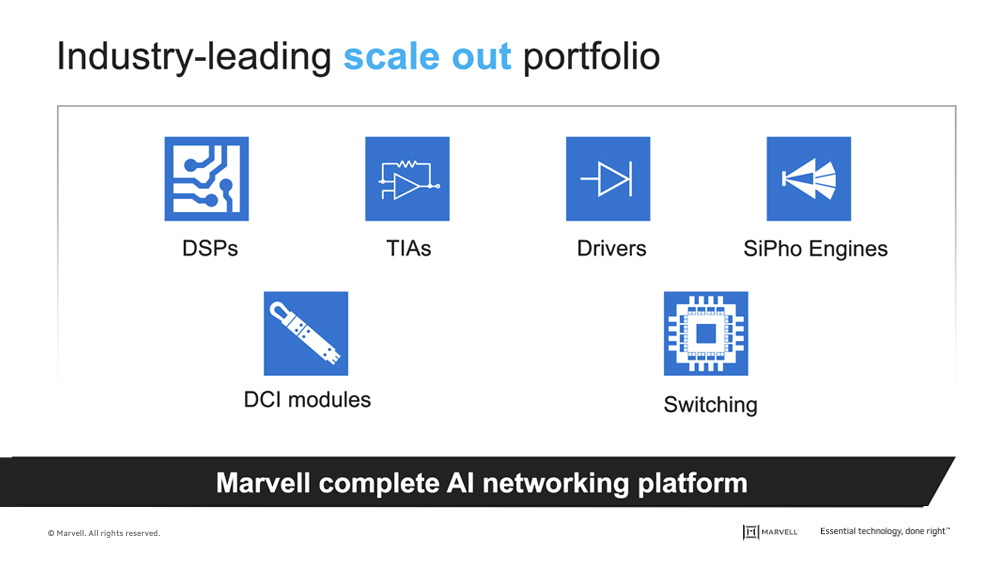 Industry-leading scale out portfolio

DSPs

TIAs

Drivers

SiPho Engines

DCI modules

Switching

Marvell complete AI networking platform

© Marvell. All rights reserved.

MARVELL

Essential technology, done right™